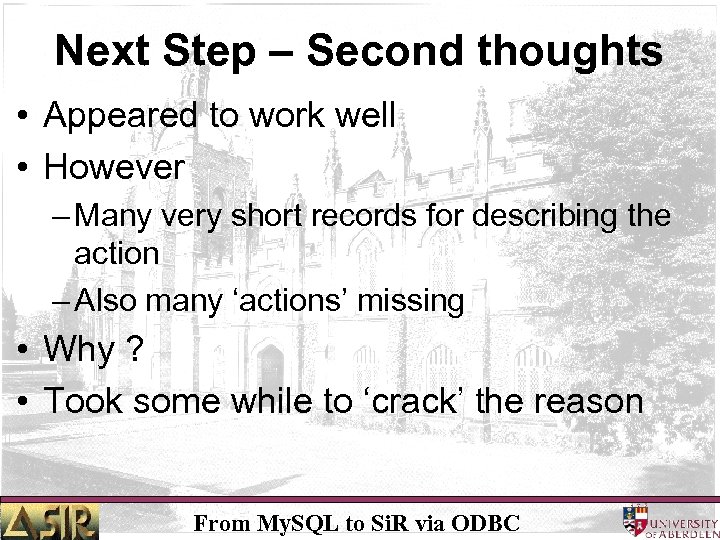 Next Step – Second thoughts

• Appeared to work well
• However
– Many very short records for describing the action
– Also many ‘actions’ missing
• Why ?
• Took some while to ‘crack’ the reason

ASIR

From MySQL to SiR via ODBC

UNIVERSITY OF ABERDEEN